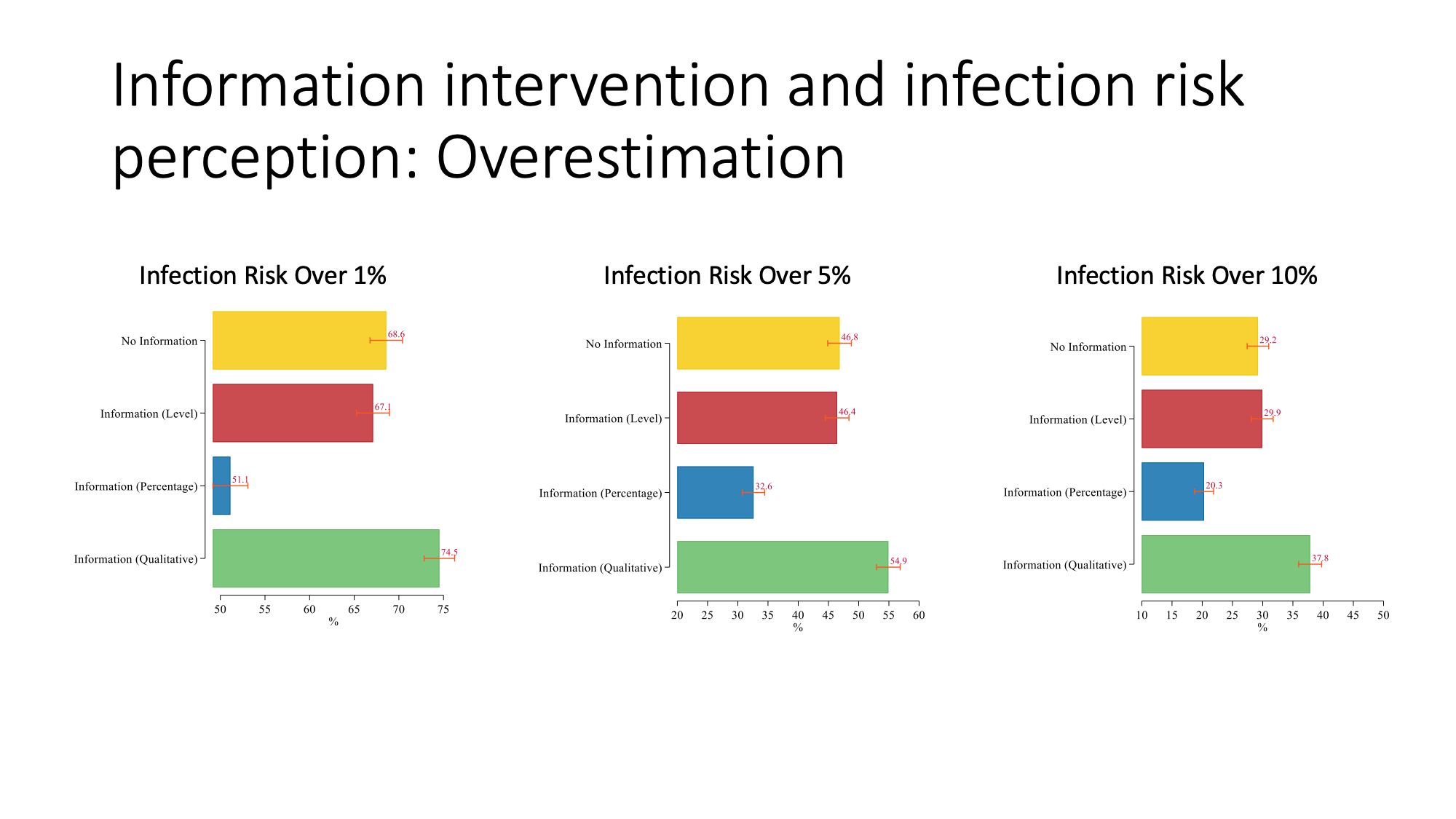 Information intervention and infection risk perception: Overestimation

Infection Risk Over 1%

No Information
Information (Level)
Information (Percentage)
Information (Qualitative)

68.6
67.1
51.1
74.5

50 55 60 65 70 75
%

Infection Risk Over 5%

No Information
Information (Level)
Information (Percentage)
Information (Qualitative)

46.8
46.4
32.6
54.9

20 25 30 35 40 45 50 55 60
%

Infection Risk Over 10%

No Information
Information (Level)
Information (Percentage)
Information (Qualitative)

29.2
29.9
20.3
37.8

10 15 20 25 30 35 40 45 50
%